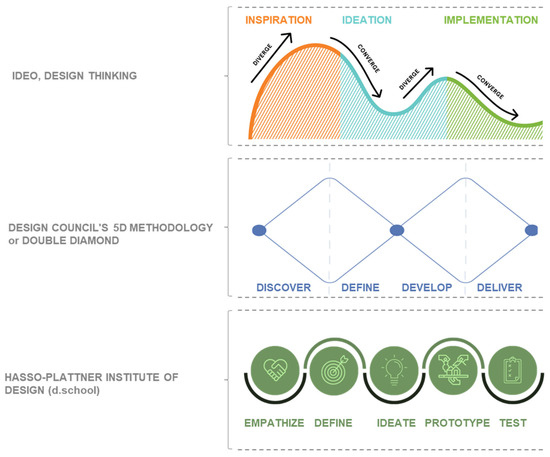 IDEO, DESIGN THINKING

INSPIRATION IDEATION IMPLEMENTATION

DIVERGE CONVERGE DIVERGE CONVERGE

DESIGN COUNCIL'S 5D METHODOLOGY or DOUBLE DIAMOND

DISCOVER DEFINE DEVELOP DELIVER

HASSO-PLATTNER INSTITUTE OF DESIGN (d.school)

EMPATHIZE DEFINE IDEATE PROTOTYPE TEST